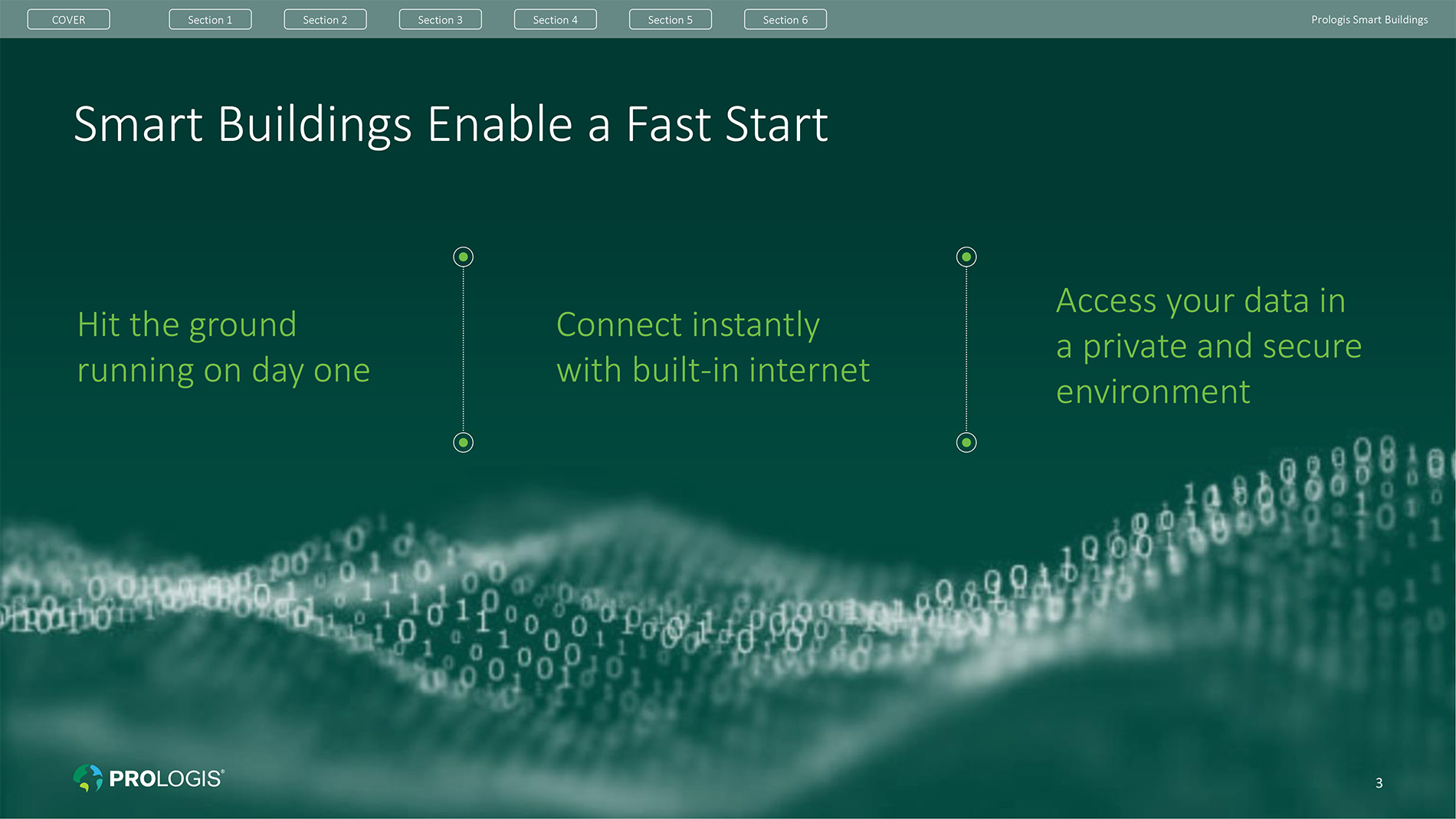 COVER Section 1 Section 2 Section 3 Section 4 Section 5 Section 6

Prologis Smart Buildings

Smart Buildings Enable a Fast Start

Hit the ground running on day one

Connect instantly with built-in internet

Access your data in a private and secure environment

PROLOGIS®

3